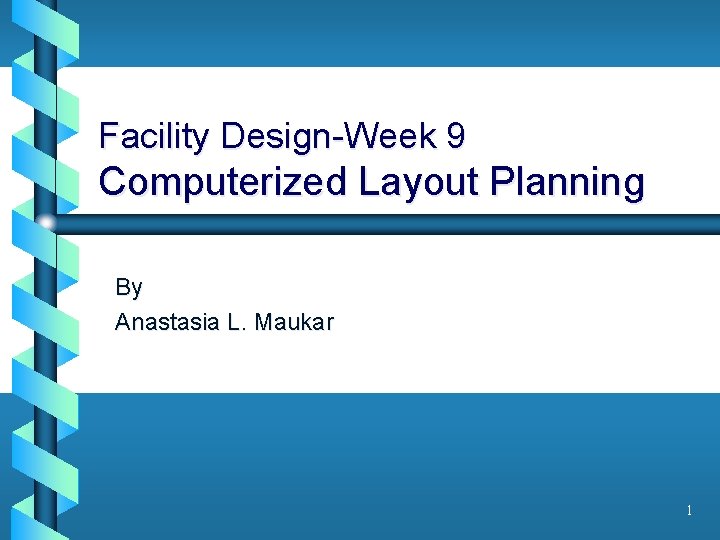 Facility Design-Week 9
Computerized Layout Planning

By
Anastasia L. Maukar

1